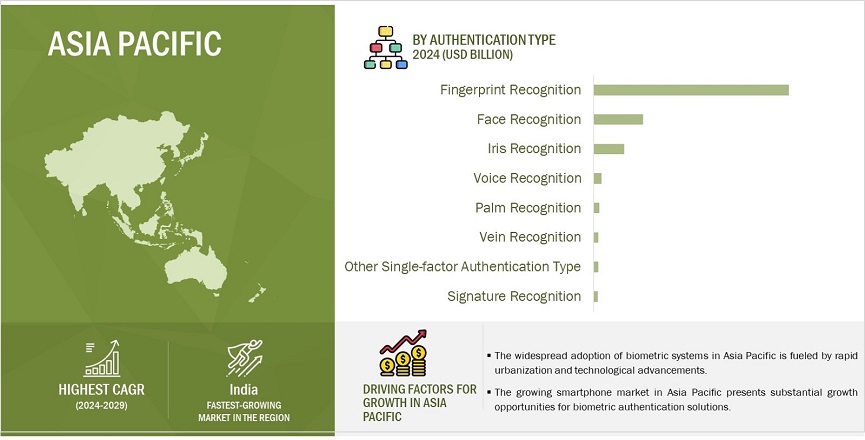 ASIA PACIFIC

BY AUTHENTICATION TYPE
2024 (USD BILLION)

Fingerprint Recognition
Face Recognition
Iris Recognition
Voice Recognition
Palm Recognition
Vein Recognition
Other Single-factor Authentication Type
Signature Recognition

HIGHEST CAGR
(2024-2029)

India
FASTEST-GROWING MARKET IN THE REGION

DRIVING FACTORS FOR GROWTH IN ASIA PACIFIC

▪ The widespread adoption of biometric systems in Asia Pacific is fueled by rapid urbanization and technological advancements.

▪ The growing smartphone market in Asia Pacific presents substantial growth opportunities for biometric authentication solutions.